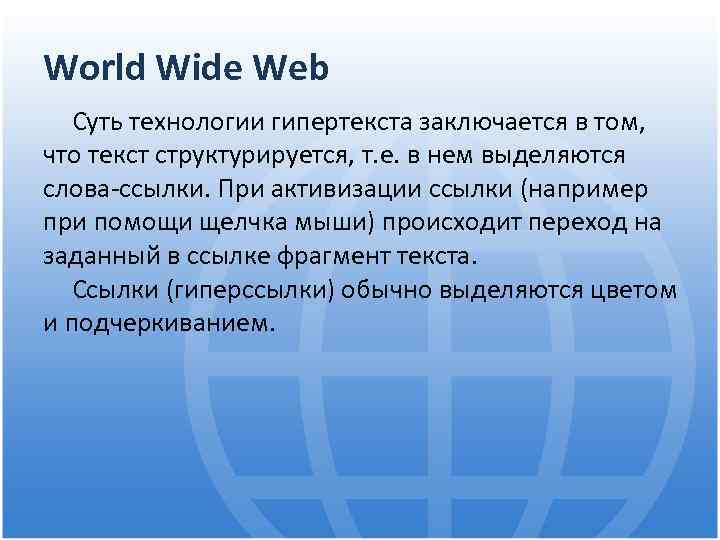 World Wide Web

Суть технологии гипертекста заключается в том, что текст структурируется, т.е. в нем выделяются слова-ссылки. При активизации ссылки (например при помощи щелчка мыши) происходит переход на заданный в ссылке фрагмент текста.

Ссылки (гиперссылки) обычно выделяются цветом и подчеркиванием.